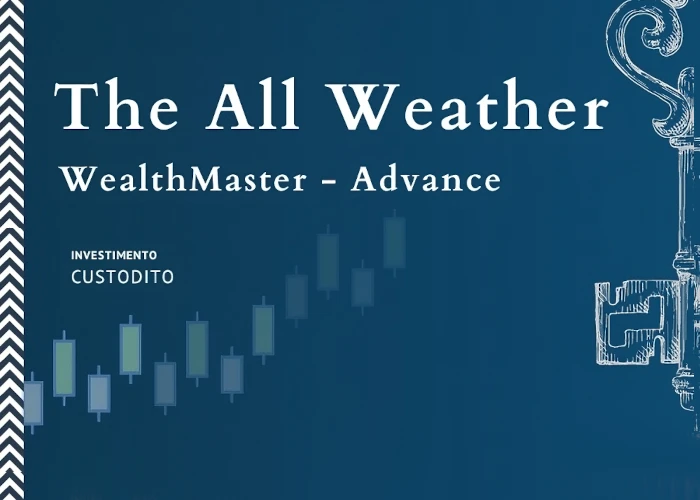 The All Weather

WealthMaster - Advance

INVESTIMENTO
CUSTODITO